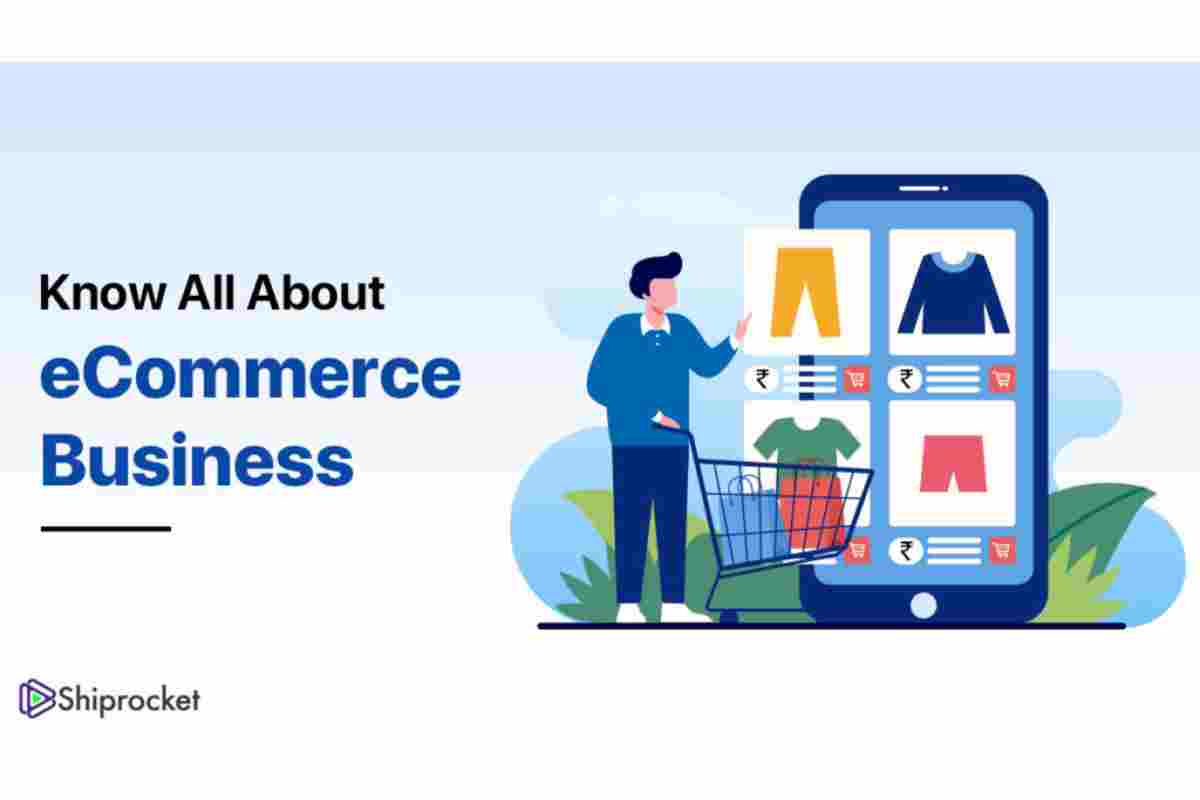 Know All About
eCommerce
Business

₹
₹
₹

Shiprocket